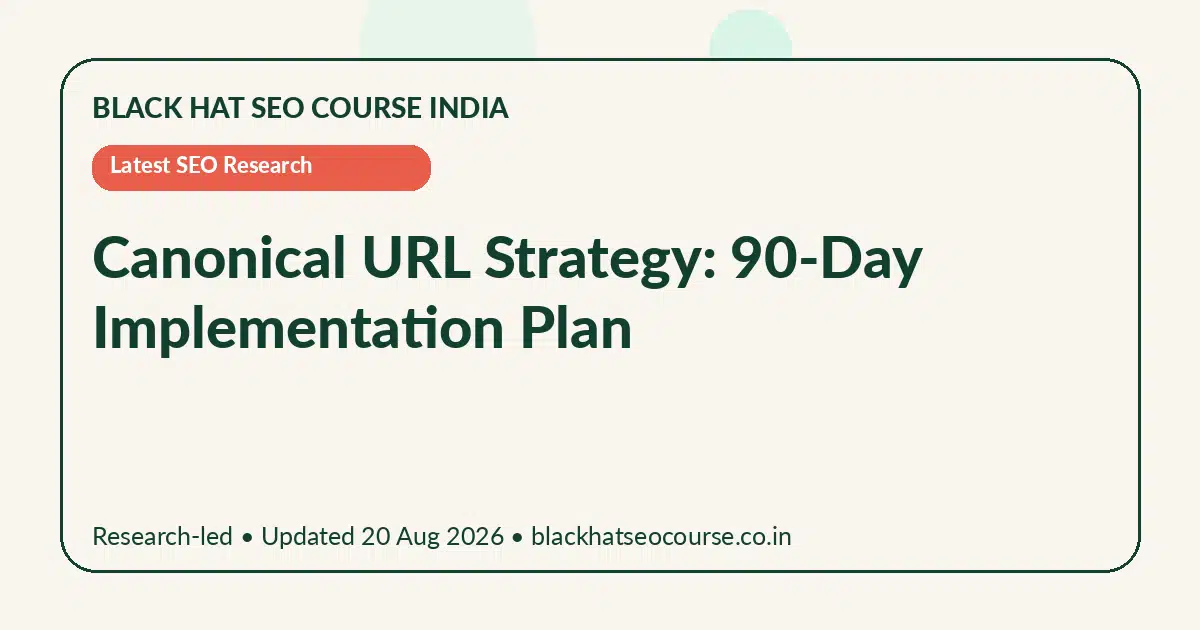 BLACK HAT SEO COURSE INDIA

Latest SEO Research

Canonical URL Strategy: 90-Day Implementation Plan

Research-led • Updated 20 Aug 2026 • blackhatseocourse.co.in